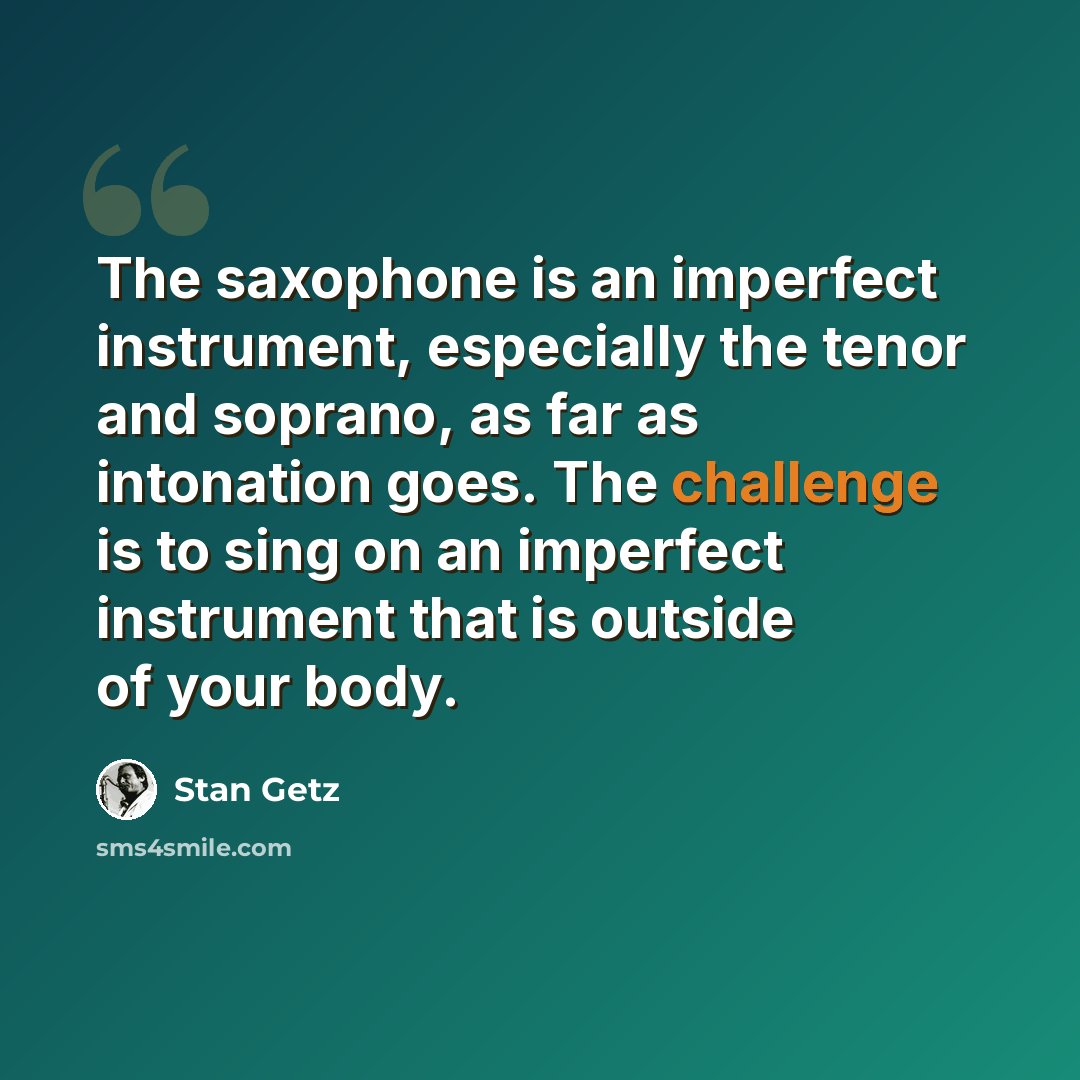 The saxophone is an imperfect instrument, especially the tenor and soprano, as far as intonation goes. The challenge is to sing on an imperfect instrument that is outside of your body.

Stan Getz

sms4smile.com